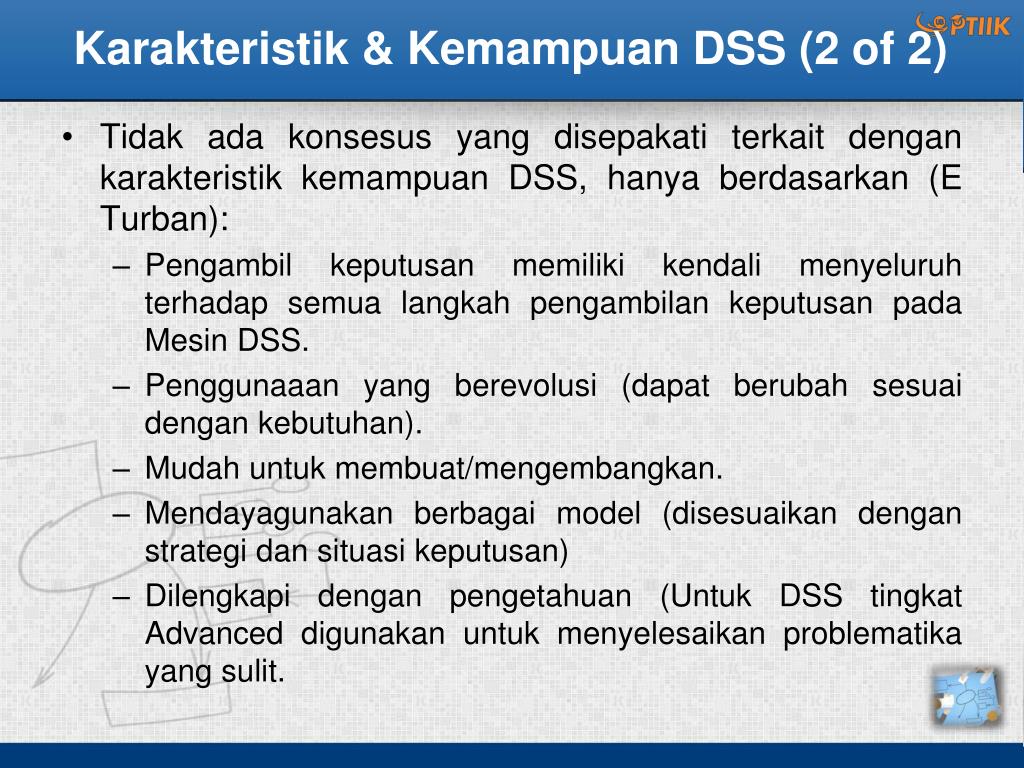 PTIIK

Karakteristik & Kemampuan DSS (2 of 2)

• Tidak ada konsesus yang disepakati terkait dengan karakteristik kemampuan DSS, hanya berdasarkan (E Turban):
– Pengambil keputusan memiliki kendali menyeluruh terhadap semua langkah pengambilan keputusan pada Mesin DSS.
– Penggunaaan yang berevolusi (dapat berubah sesuai dengan kebutuhan).
– Mudah untuk membuat/mengembangkan.
– Mendayagunakan berbagai model (disesuaikan dengan strategi dan situasi keputusan)
– Dilengkapi dengan pengetahuan (Untuk DSS tingkat Advanced digunakan untuk menyelesaikan problematika yang sulit.